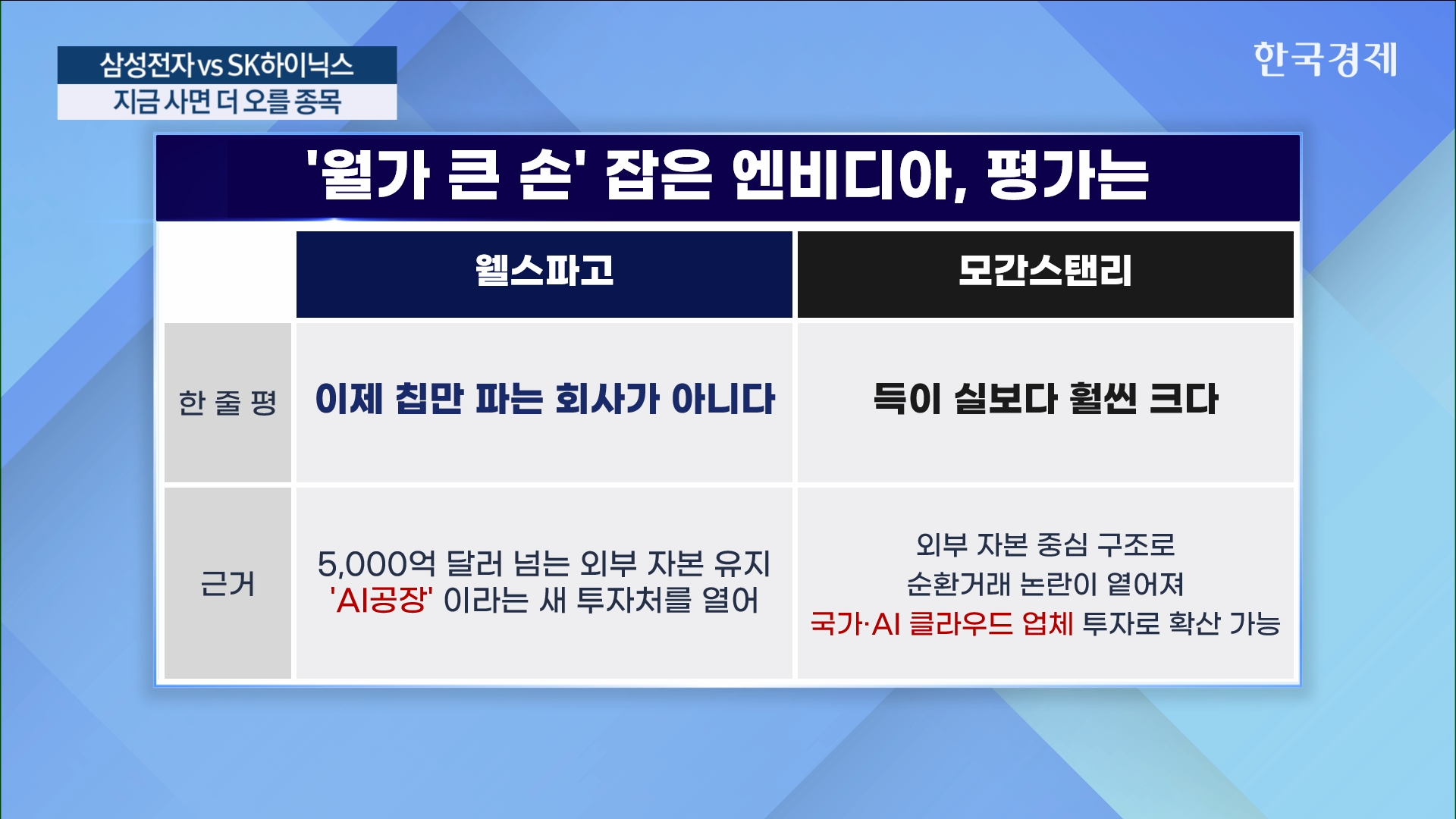 삼성전자 vs SK하이닉스
지금 사면 더 오를 종목

한국경제

'월가 큰 손' 잡은 엔비디아, 평가는

| | 웰스파고 | 모간스탠리 |
|---|---|---|
| 한 줄 평 | 이제 칩만 파는 회사가 아니다 | 득이 실보다 훨씬 크다 |
| 근거 | 5,000억 달러 넘는 외부 자본 유지 'AI공장' 이라는 새 투자처를 열어 | 외부 자본 중심 구조로 순환거래 논란이 옅어져 국가·AI 클라우드 업체 투자로 확산 가능 |